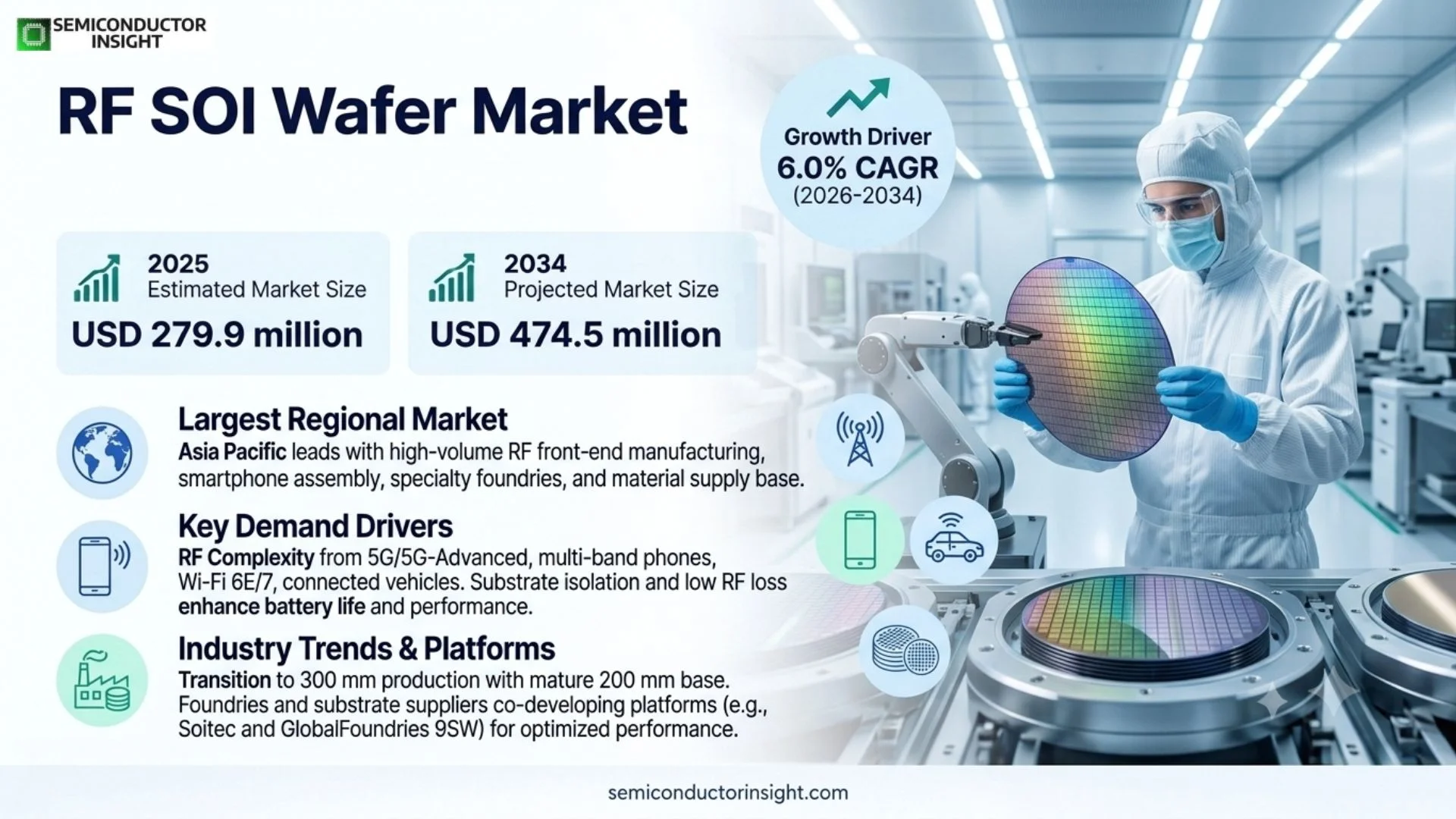 SEMICONDUCTOR INSIGHT

RF SOI Wafer Market

Growth Driver
6.0% CAGR
(2026-2034)

2025
Estimated Market Size
USD 279.9 million

2034
Projected Market Size
USD 474.5 million

Largest Regional Market
Asia Pacific leads with high-volume RF front-end manufacturing, smartphone assembly, specialty foundries, and material supply base.

Key Demand Drivers
RF Complexity from 5G/5G-Advanced, multi-band phones, Wi-Fi 6E/7, connected vehicles. Substrate isolation and low RF loss enhance battery life and performance.

Industry Trends & Platforms
Transition to 300 mm production with mature 200 mm base. Foundries and substrate suppliers co-developing platforms (e.g., Soitec and GlobalFoundries 9SW) for optimized performance.

semiconductorinsight.com